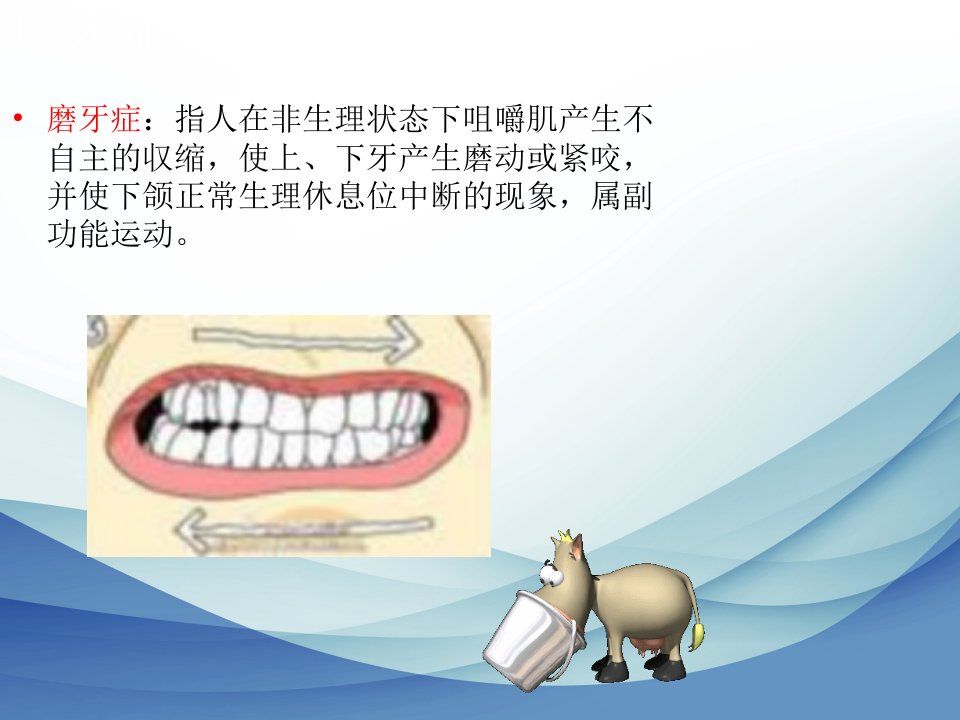 • 磨牙症：指人在非生理状态下咀嚼肌产生不自主的收缩，使上、下牙产生磨动或紧咬，并使下颌正常生理休息位中断的现象，属副功能运动。